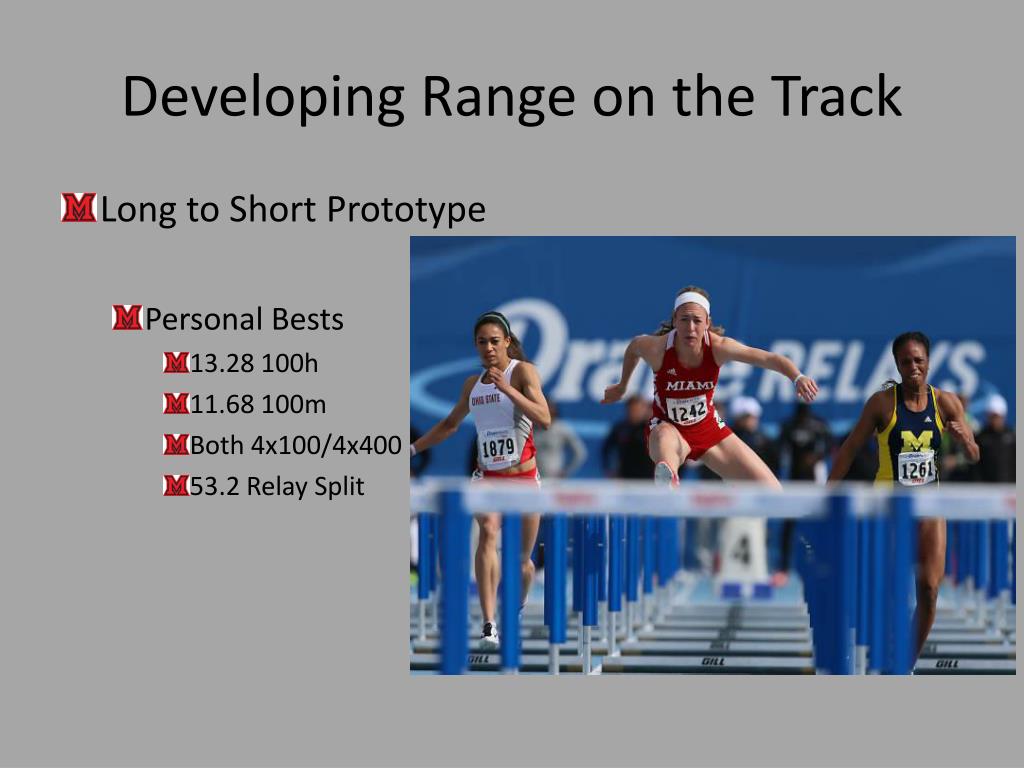 Developing Range on the Track

Long to Short Prototype

Personal Bests
13.28 100h
11.68 100m
Both 4x100/4x400
53.2 Relay Split

Drake RELAYS
OHIO STATE
1879
MIAMI
1242
M
1261
4
GILL
GILL
GILL